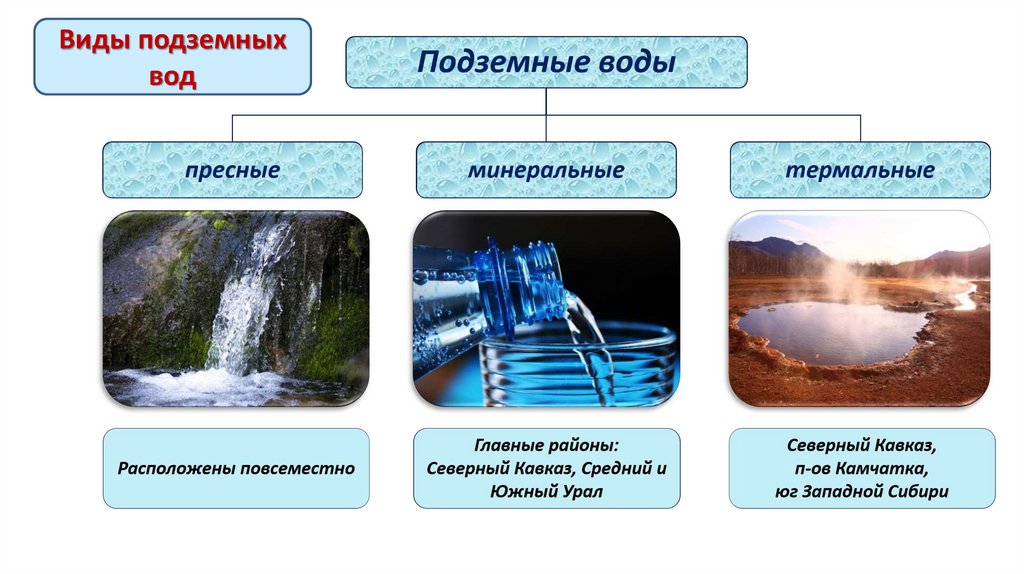 Виды подземных вод

Подземные воды

пресные

минеральные

термальные

Расположены повсеместно

Главные районы:
Северный Кавказ, Средний и Южный Урал

Северный Кавказ,
п-ов Камчатка,
юг Западной Сибири